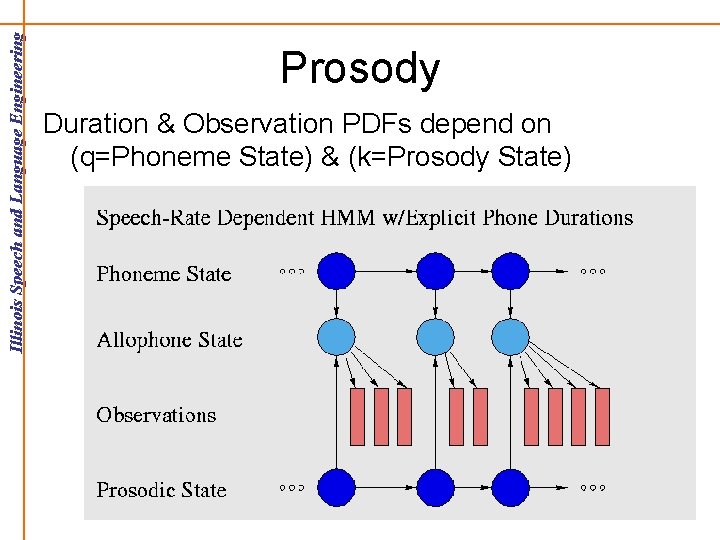 Illinois Speech and Language Engineering

Prosody

Duration & Observation PDFs depend on (q=Phoneme State) & (k=Prosody State)

Speech-Rate Dependent HMM w/Explicit Phone Durations

Phoneme State

Allophone State

Observations

Prosodic State